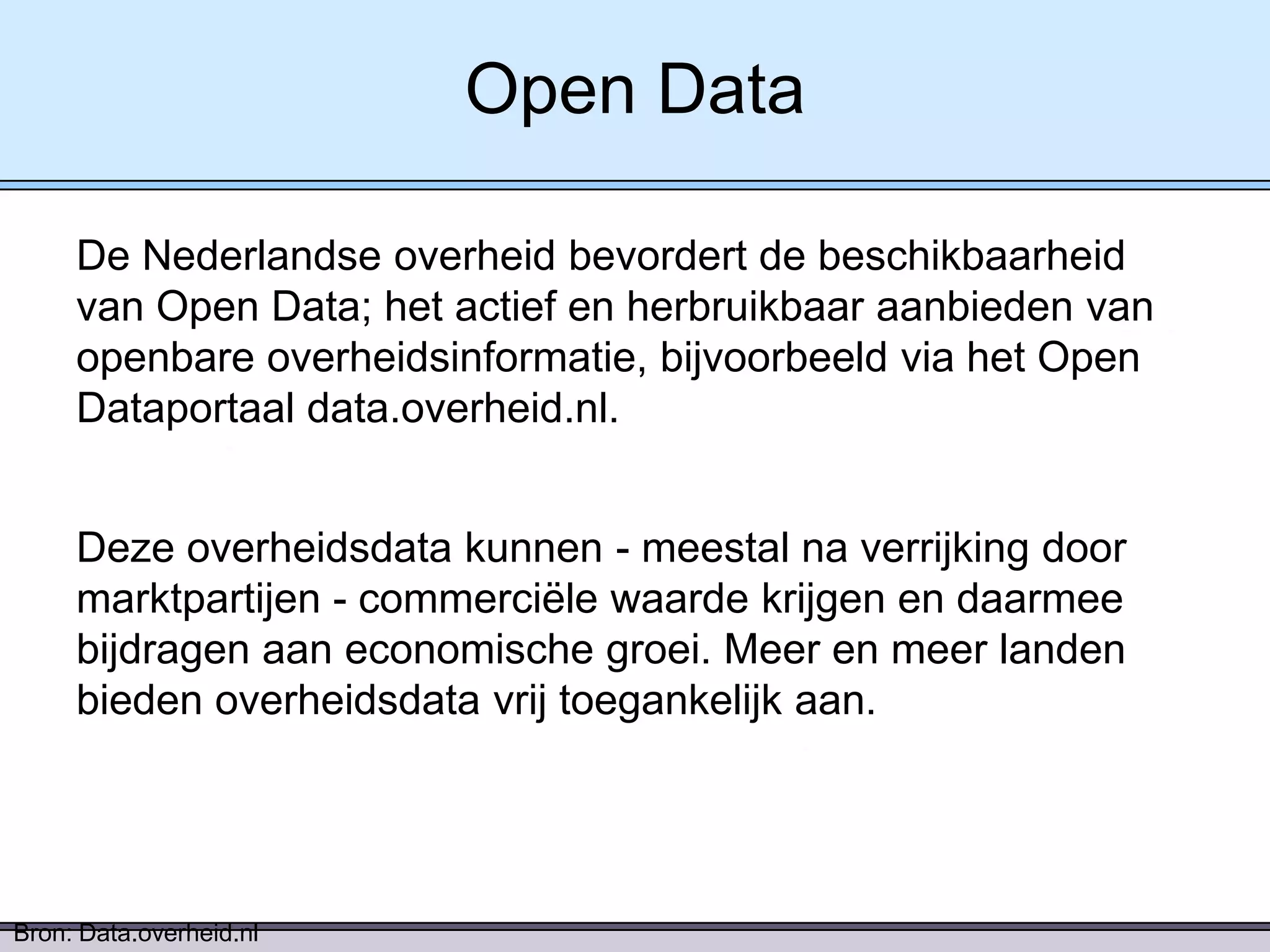 Open Data

De Nederlandse overheid bevordert de beschikbaarheid van Open Data; het actief en herbruikbaar aanbieden van openbare overheidsinformatie, bijvoorbeeld via het Open Dataportaal data.overheid.nl.

Deze overheidsdata kunnen - meestal na verrijking door marktpartijen - commerciële waarde krijgen en daarmee bijdragen aan economische groei. Meer en meer landen bieden overheidsdata vrij toegankelijk aan.

Bron: Data.overheid.nl